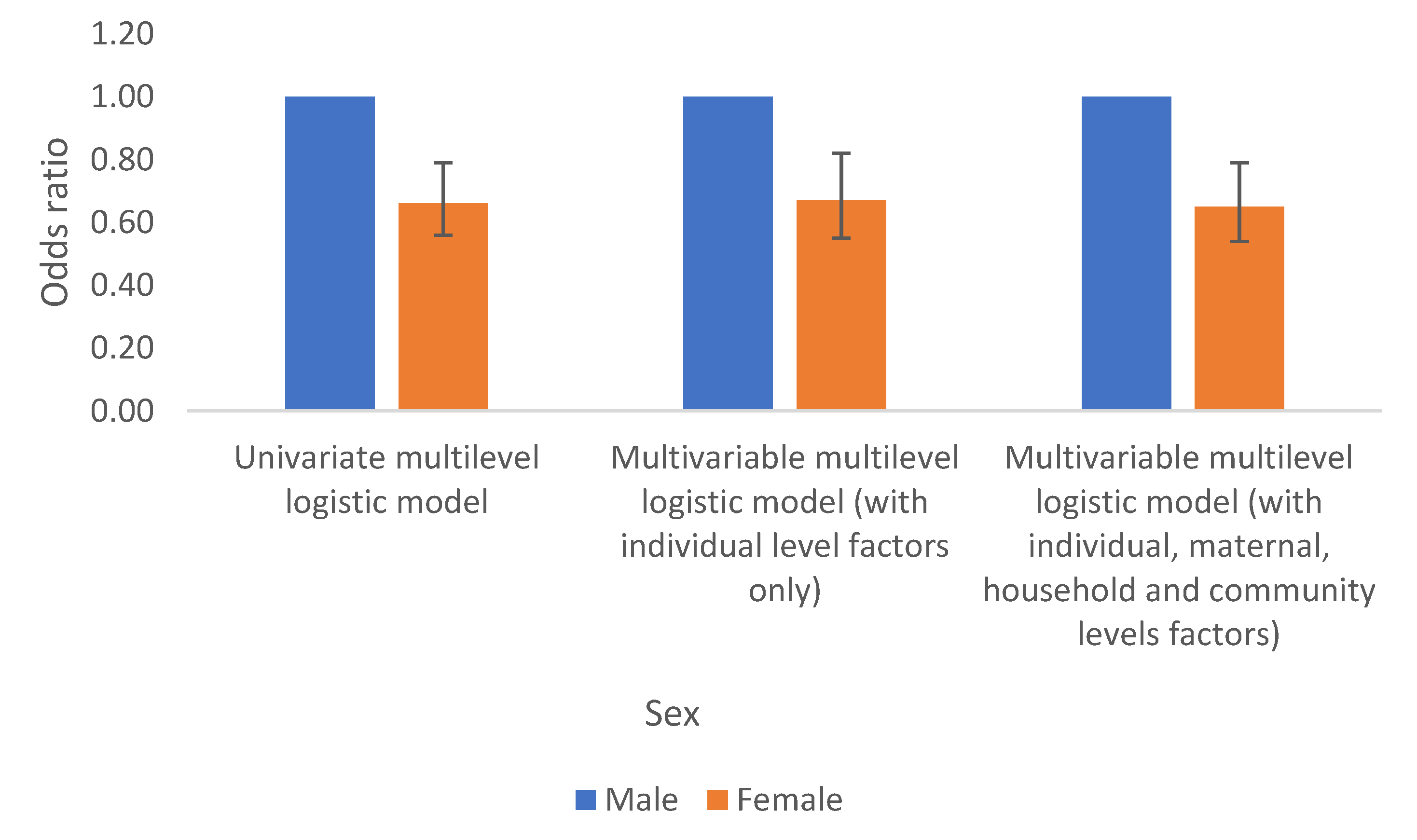 1.20
1.00
0.80
0.60
0.40
0.20
0.00

Odds ratio

Univariate multilevel logistic model

Multivariable multilevel logistic model (with individual level factors only)

Multivariable multilevel logistic model (with individual, maternal, household and community levels factors)

Sex

Male Female